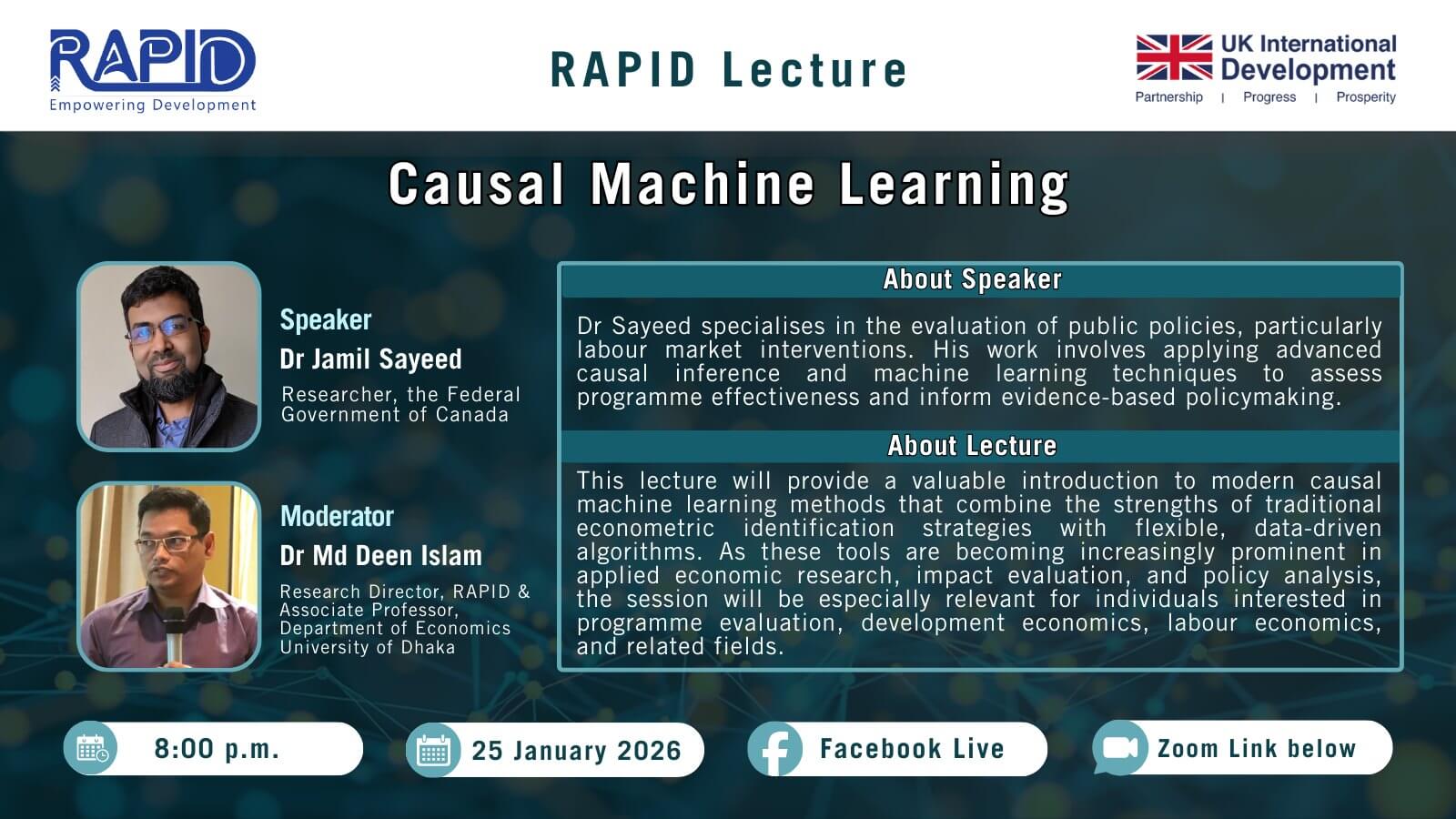 RAPID
Empowering Development

RAPID Lecture

UK International Development
Partnership | Progress | Prosperity

Causal Machine Learning

Speaker
Dr Jamil Sayeed
Researcher, the Federal Government of Canada

Moderator
Dr Md Deen Islam
Research Director, RAPID & Associate Professor, Department of Economics University of Dhaka

About Speaker

Dr Sayeed specialises in the evaluation of public policies, particularly labour market interventions. His work involves applying advanced causal inference and machine learning techniques to assess programme effectiveness and inform evidence-based policymaking.

About Lecture

This lecture will provide a valuable introduction to modern causal machine learning methods that combine the strengths of traditional econometric identification strategies with flexible, data-driven algorithms. As these tools are becoming increasingly prominent in applied economic research, impact evaluation, and policy analysis, the session will be especially relevant for individuals interested in programme evaluation, development economics, labour economics, and related fields.

8:00 p.m.

25 January 2026

Facebook Live

Zoom Link below